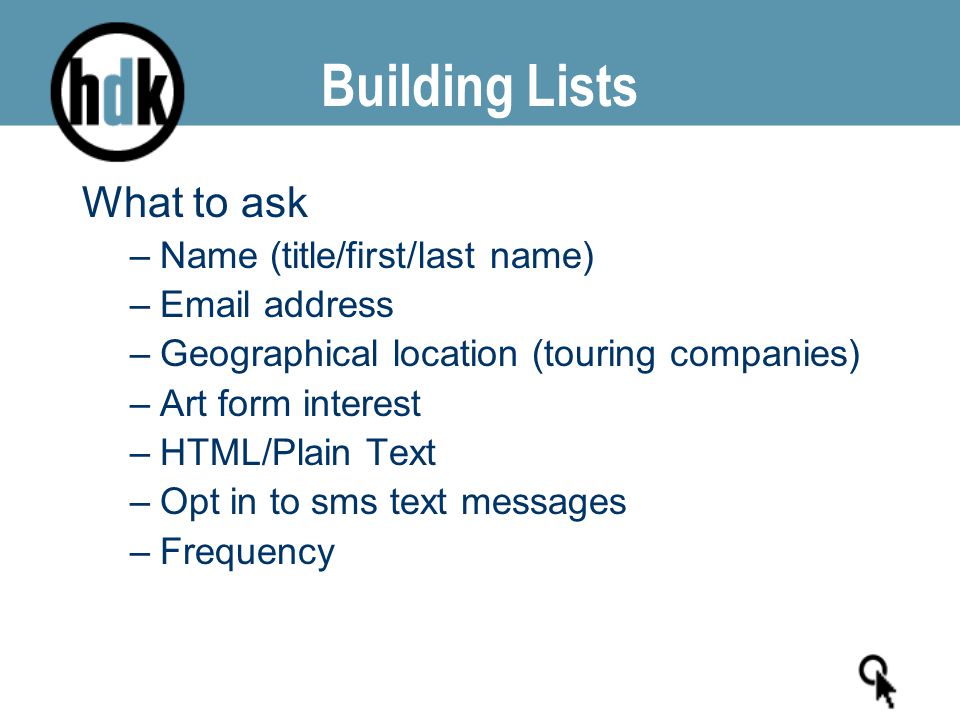 hdk

Building Lists

What to ask

– Name (title/first/last name)
– Email address
– Geographical location (touring companies)
– Art form interest
– HTML/Plain Text
– Opt in to sms text messages
– Frequency